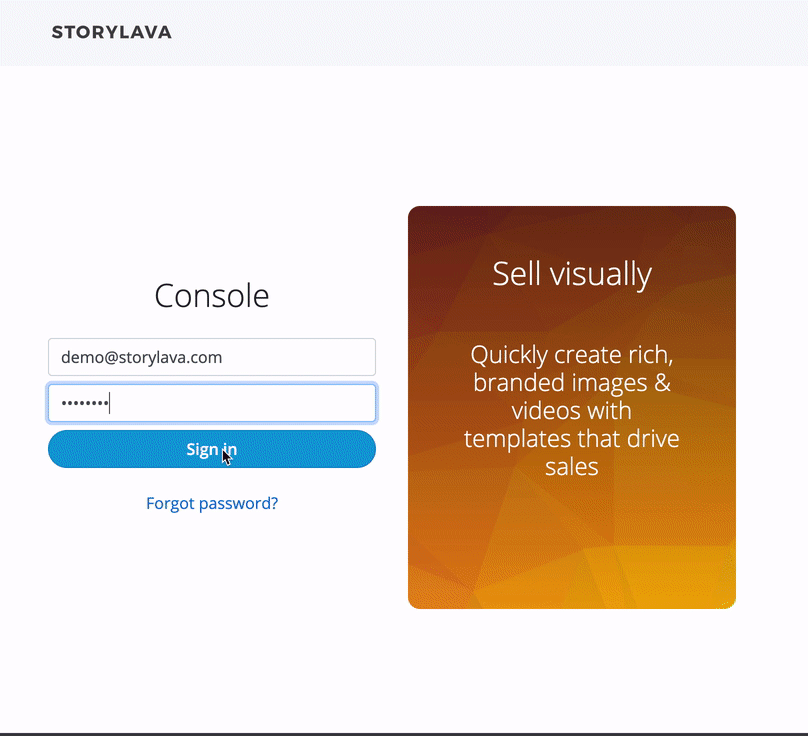 STORYLAVA

Console

demo@storylava.com

••••••••

Sign in

Forgot password?

Sell visually

Quickly create rich, branded images & videos with templates that drive sales